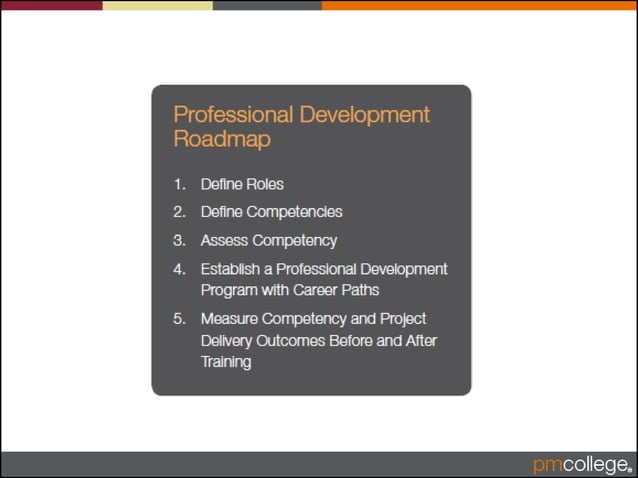 Professional Development Roadmap

1. Define Roles
2. Define Competencies
3. Assess Competency
4. Establish a Professional Development Program with Career Paths
5. Measure Competency and Project Delivery Outcomes Before and After Training

pmcollege®